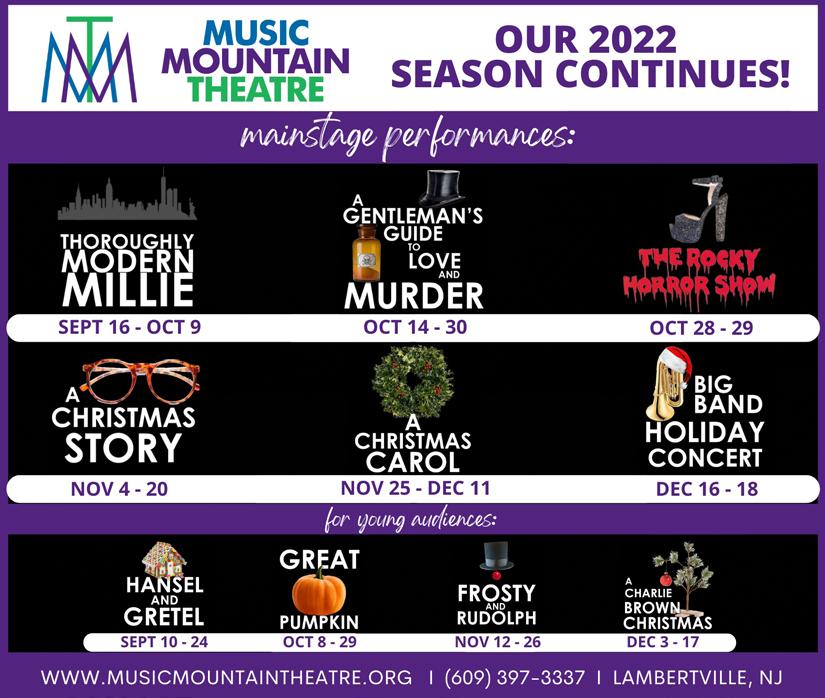 MTM

MUSIC MOUNTAIN THEATRE

OUR 2022 SEASON CONTINUES!

mainstage performances:

THOROUGHLY MODERN MILLIE
SEPT 16 - OCT 9

A GENTLEMAN'S GUIDE TO LOVE AND MURDER
OCT 14 - 30

THE ROCKY HORROR SHOW
OCT 28 - 29

A CHRISTMAS STORY
NOV 4 - 20

A CHRISTMAS CAROL
NOV 25 - DEC 11

BIG BAND HOLIDAY CONCERT
DEC 16 - 18

for young audiences:

HANSEL AND GRETEL
SEPT 10 - 24

GREAT PUMPKIN
OCT 8 - 29

FROSTY AND RUDOLPH
NOV 12 - 26

A CHARLIE BROWN CHRISTMAS
DEC 3 - 17

WWW.MUSICMOUNTAINTHEATRE.ORG | (609) 397-3337 | LAMBERTVILLE, NJ